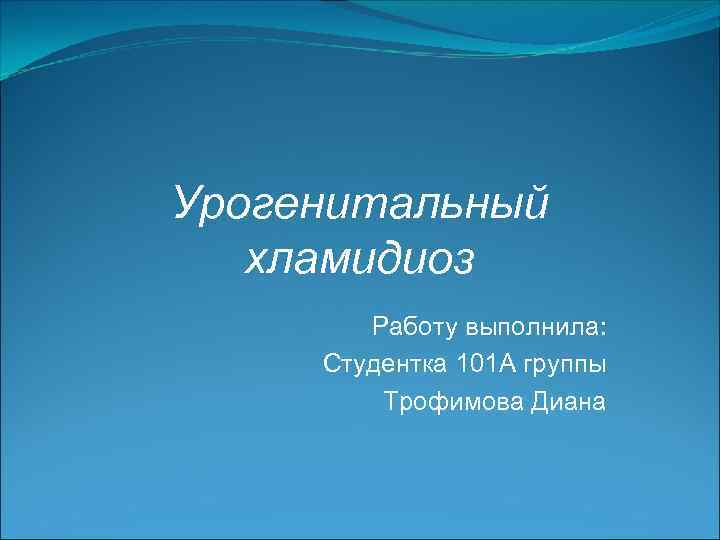 Урогенитальный хламидиоз

Работу выполнила:
Студентка 101А группы
Трофимова Диана